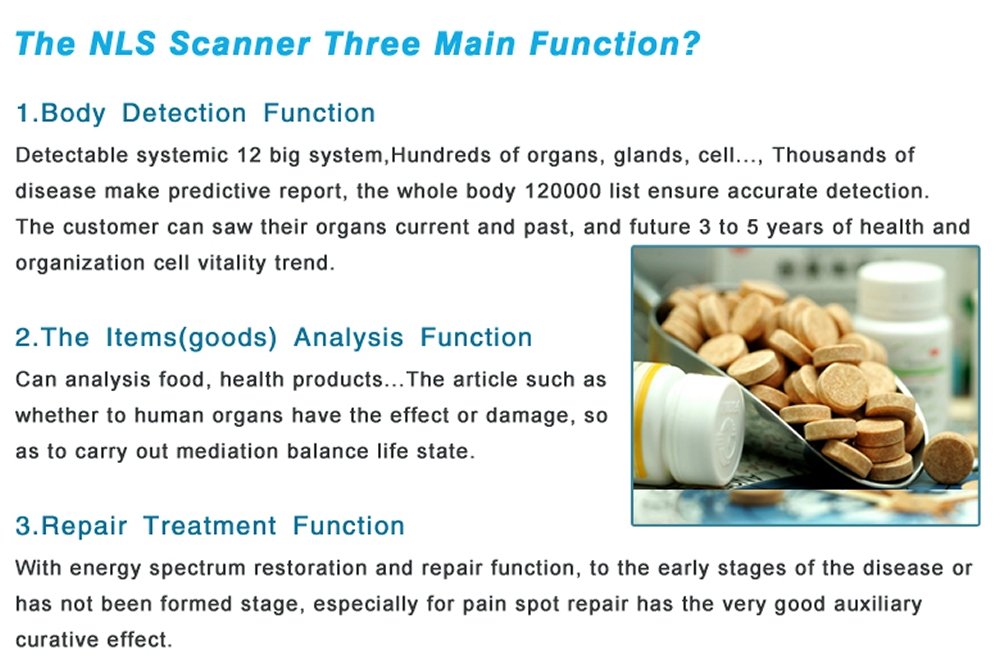 The NLS Scanner Three Main Function?

1.Body Detection Function

Detectable systemic 12 big system,Hundreds of organs, glands, cell..., Thousands of disease make predictive report, the whole body 120000 list ensure accurate detection. The customer can saw their organs current and past, and future 3 to 5 years of health and organization cell vitality trend.

2.The Items(goods) Analysis Function

Can analysis food, health products...The article such as whether to human organs have the effect or damage, so as to carry out mediation balance life state.

3.Repair Treatment Function

With energy spectrum restoration and repair function, to the early stages of the disease or has not been formed stage, especially for pain spot repair has the very good auxiliary curative effect.